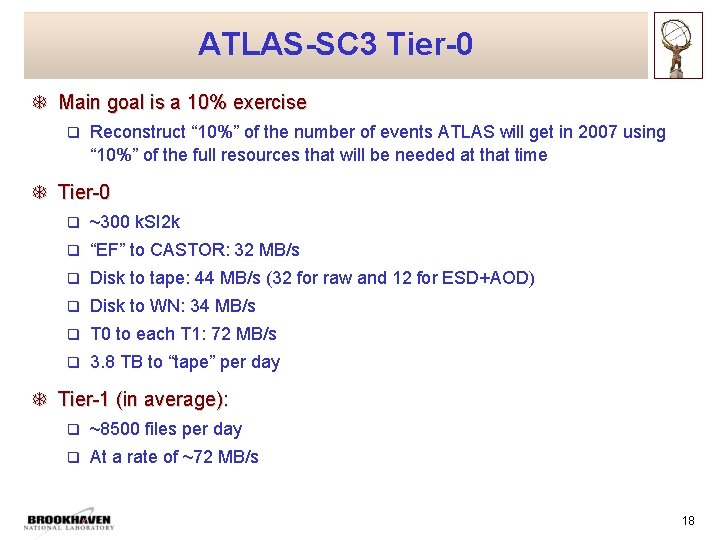 ATLAS-SC3 Tier-0

Main goal is a 10% exercise

Reconstruct “10%” of the number of events ATLAS will get in 2007 using “10%” of the full resources that will be needed at that time

Tier-0

~300 kSI2k

“EF” to CASTOR: 32 MB/s

Disk to tape: 44 MB/s (32 for raw and 12 for ESD+AOD)

Disk to WN: 34 MB/s

T0 to each T1: 72 MB/s

3.8 TB to “tape” per day

Tier-1 (in average):

~8500 files per day

At a rate of ~72 MB/s

BROOKHAVEN
NATIONAL LABORATORY

18